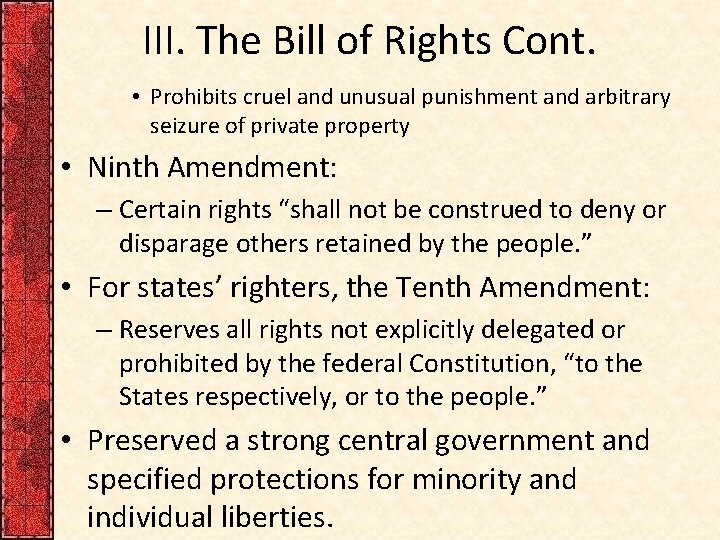 III. The Bill of Rights Cont.

• Prohibits cruel and unusual punishment and arbitrary seizure of private property

• Ninth Amendment:

– Certain rights “shall not be construed to deny or disparage others retained by the people.”

• For states’ righters, the Tenth Amendment:

– Reserves all rights not explicitly delegated or prohibited by the federal Constitution, “to the States respectively, or to the people.”

• Preserved a strong central government and specified protections for minority and individual liberties.